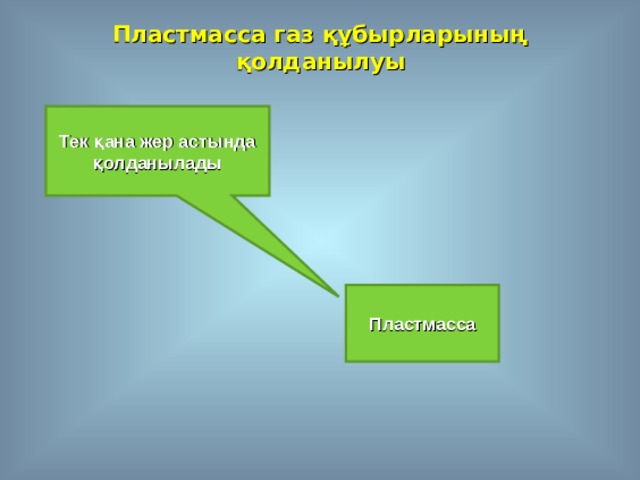 Пластмасса газ құбырларының қолданылуы

Тек қана жер астында қолданылады

Пластмасса